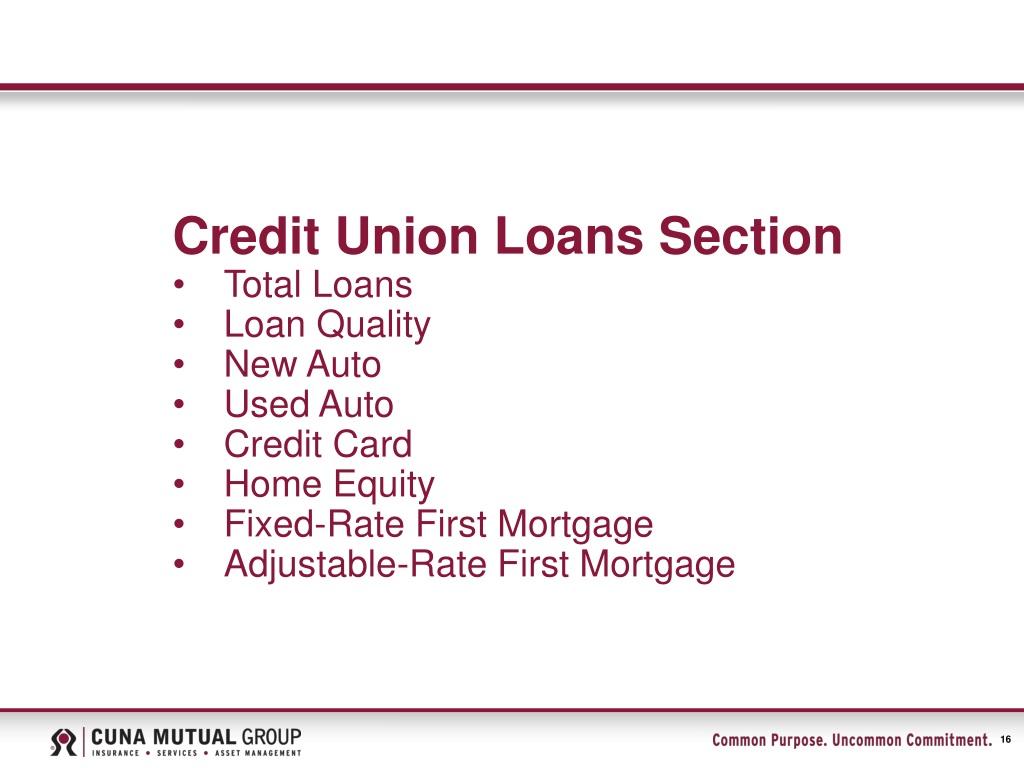 Credit Union Loans Section
• Total Loans
• Loan Quality
• New Auto
• Used Auto
• Credit Card
• Home Equity
• Fixed-Rate First Mortgage
• Adjustable-Rate First Mortgage

CUNA MUTUAL GROUP
INSURANCE • SERVICES • ASSET MANAGEMENT

Common Purpose. Uncommon Commitment. 16